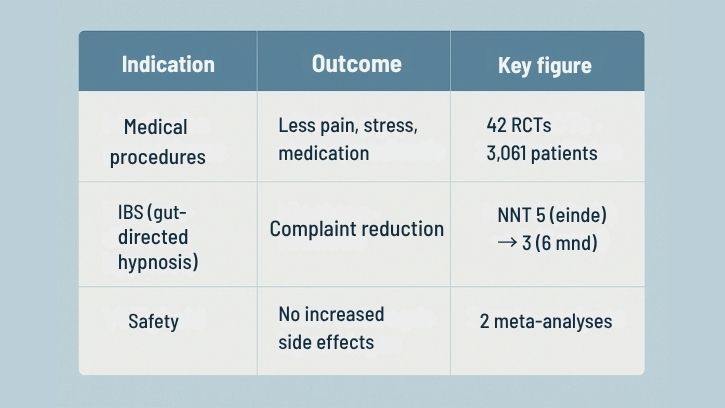 | Indication | Outcome | Key figure |
|---|---|---|
| Medical procedures | Less pain, stress, medication | 42 RCTs 3,061 patients |
| IBS (gut-directed hypnosis) | Complaint reduction | NNT 5 (einde) → 3 (6 mnd) |
| Safety | No increased side effects | 2 meta-analyses |